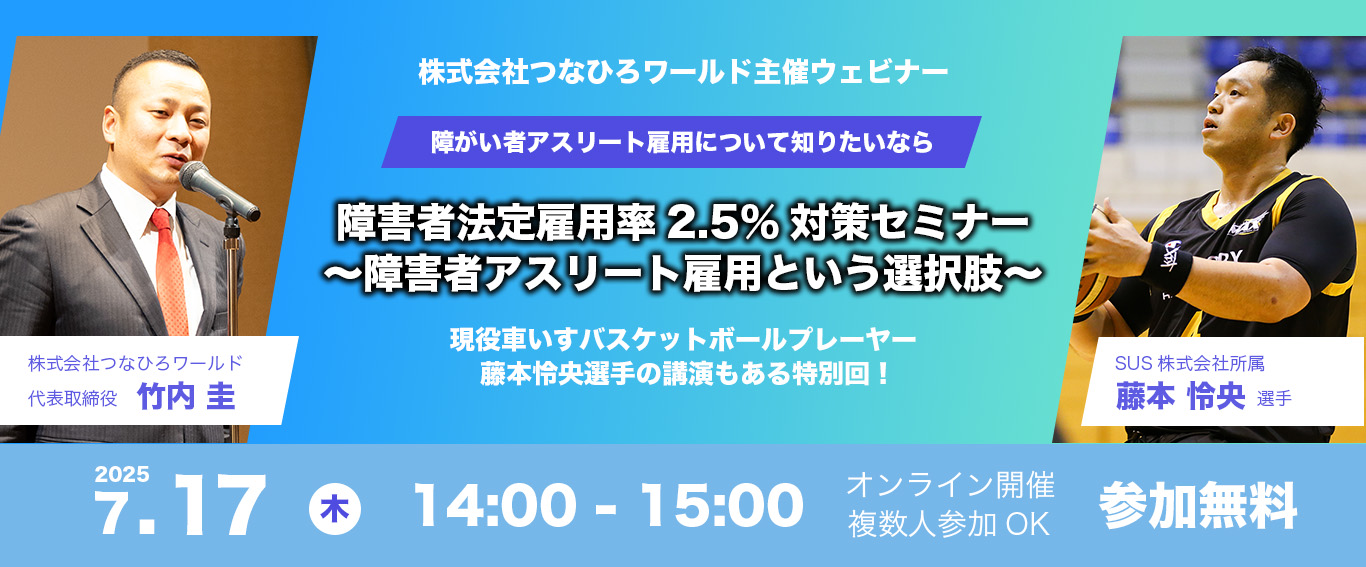 株式会社つなひろワールド主催ウェビナー

障がい者アスリート雇用について知りたいなら

障害者法定雇用率 2.5% 対策セミナー
〜障害者アスリート雇用という選択肢〜

現役車いすバスケットボールプレーヤー
藤本怜央選手の講演もある特別回！

株式会社つなひろワールド
代表取締役 竹内 圭

SUS 株式会社所属
藤本 怜央 選手

2025
7.17 木 14:00 - 15:00

オンライン開催
複数人参加 OK

参加無料